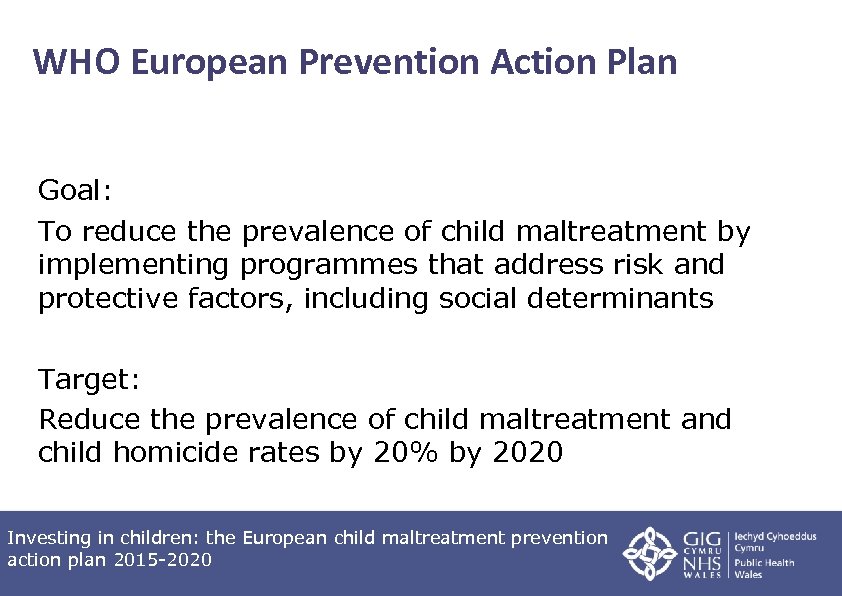 WHO European Prevention Action Plan

Goal:

To reduce the prevalence of child maltreatment by implementing programmes that address risk and protective factors, including social determinants

Target:

Reduce the prevalence of child maltreatment and child homicide rates by 20% by 2020

Investing in children: the European child maltreatment prevention action plan 2015-2020

GIG CYMRU NHS WALES

Iechyd Cyhoeddus Cymru

Public Health Wales